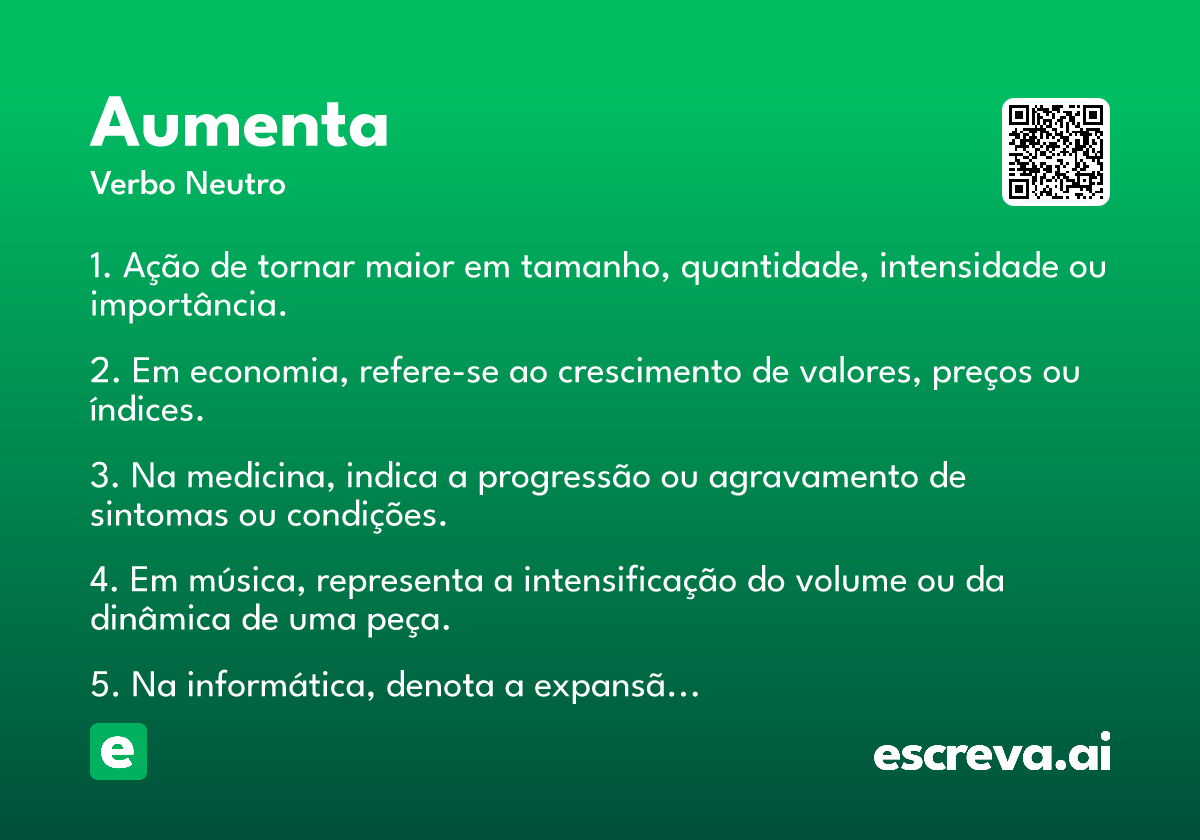 Aumenta
Verbo Neutro

1. Ação de tornar maior em tamanho, quantidade, intensidade ou importância.

2. Em economia, refere-se ao crescimento de valores, preços ou índices.

3. Na medicina, indica a progressão ou agravamento de sintomas ou condições.

4. Em música, representa a intensificação do volume ou da dinâmica de uma peça.

5. Na informática, denota a expansã...

e

escreva.ai